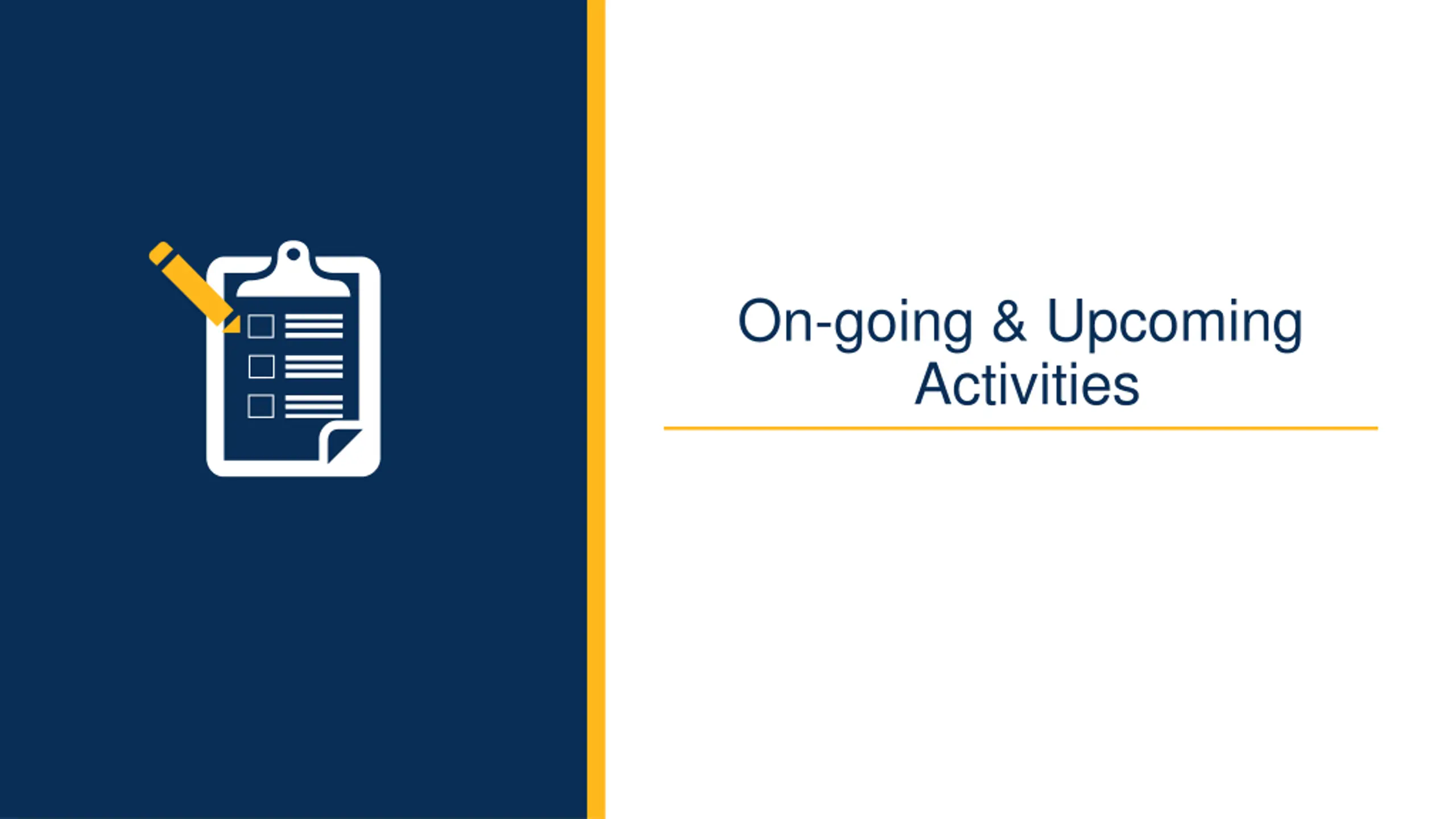 On-going & Upcoming Activities